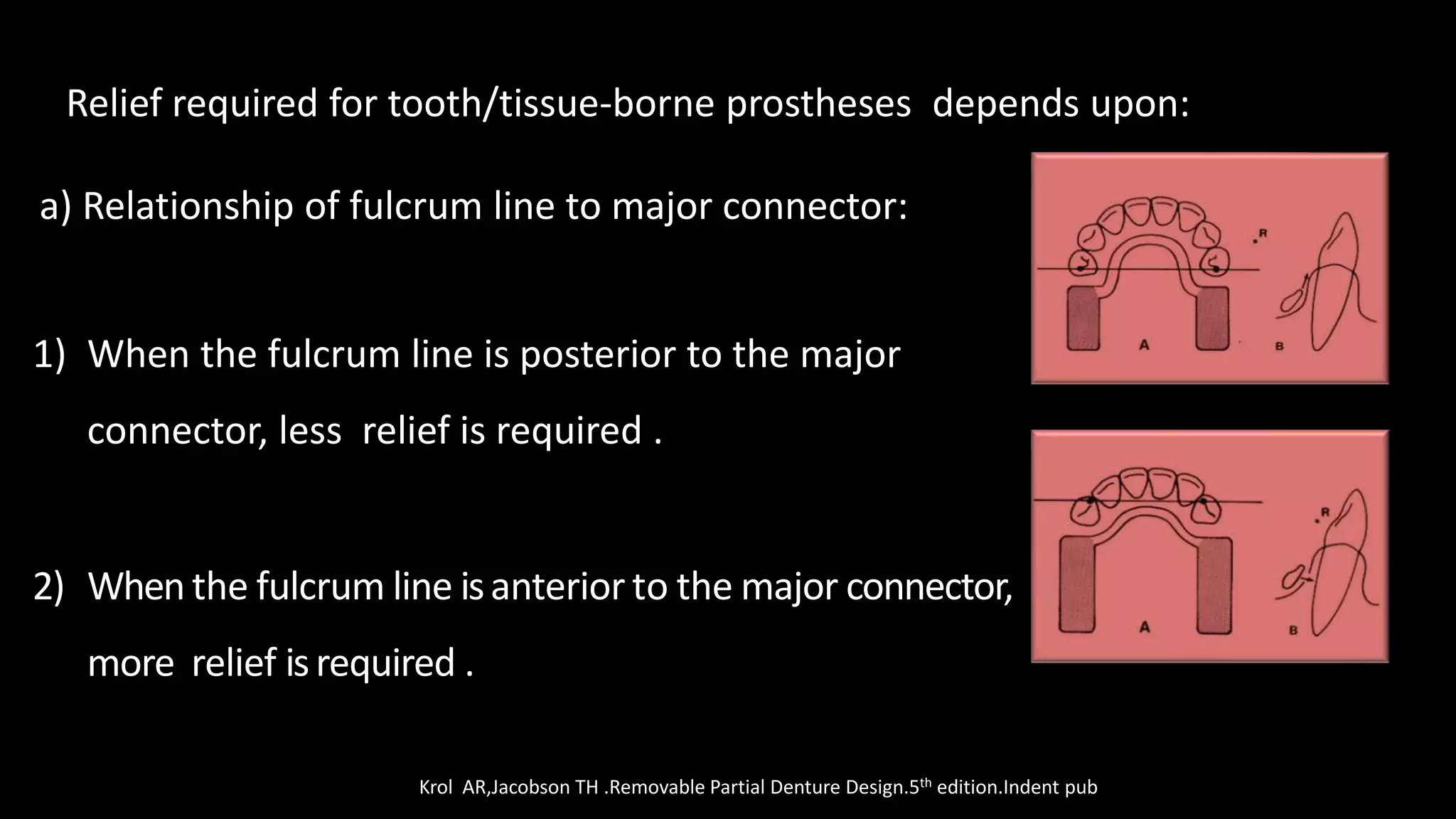 Relief required for tooth/tissue-borne prostheses depends upon:

a) Relationship of fulcrum line to major connector:

1) When the fulcrum line is posterior to the major connector, less relief is required .

2) When the fulcrum line is anterior to the major connector, more relief is required .

R

A

B

R

A

B

Krol AR,Jacobson TH .Removable Partial Denture Design.5$^{th}$ edition.Indent pub